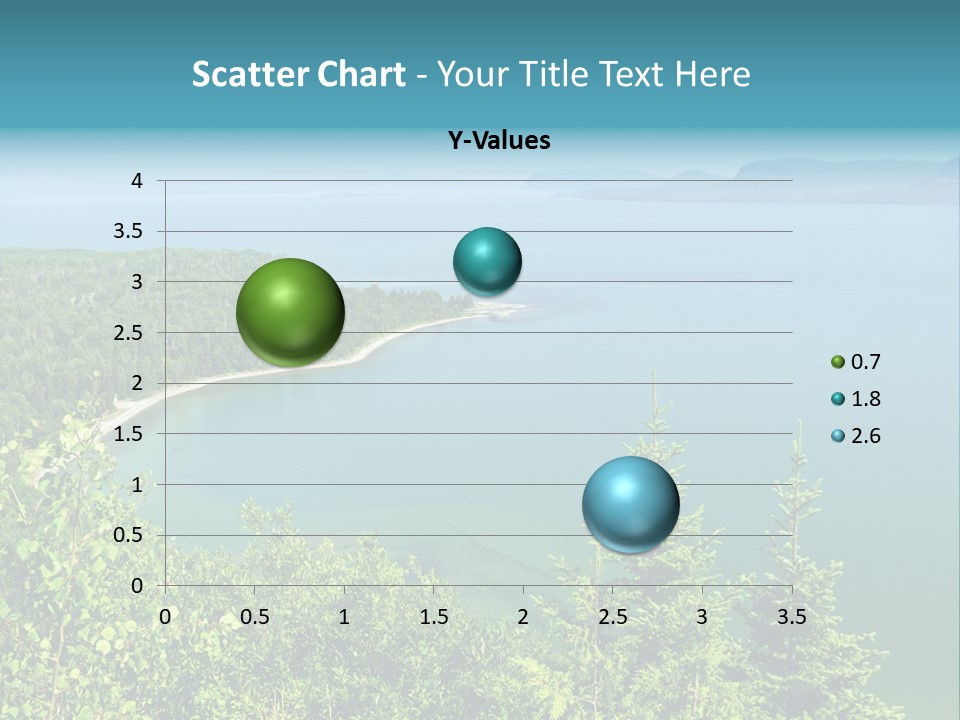 Scatter Chart - Your Title Text Here

Y-Values

4
3.5
3
2.5
2
1.5
1
0.5
0

0 0.5 1 1.5 2 2.5 3 3.5

0.7
1.8
2.6